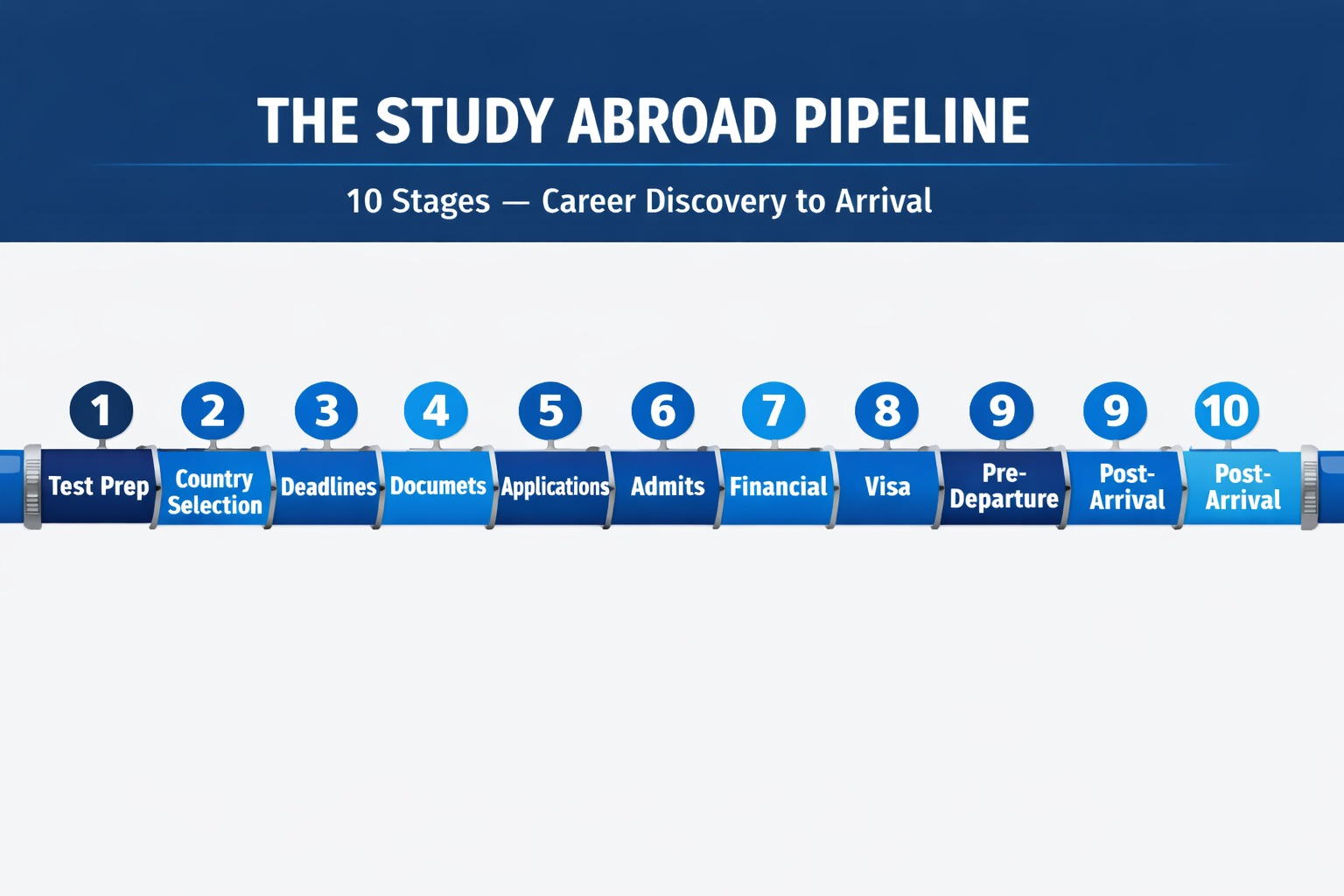 THE STUDY ABROAD PIPELINE

10 Stages — Career Discovery to Arrival

1 Test Prep

2 Country Selection

3 Deadlines

4 Documets

5 Applications

6 Admits

7 Financial

8 Visa

9 Pre-Departure

9 Post-Arrival

10 Post-Arrival